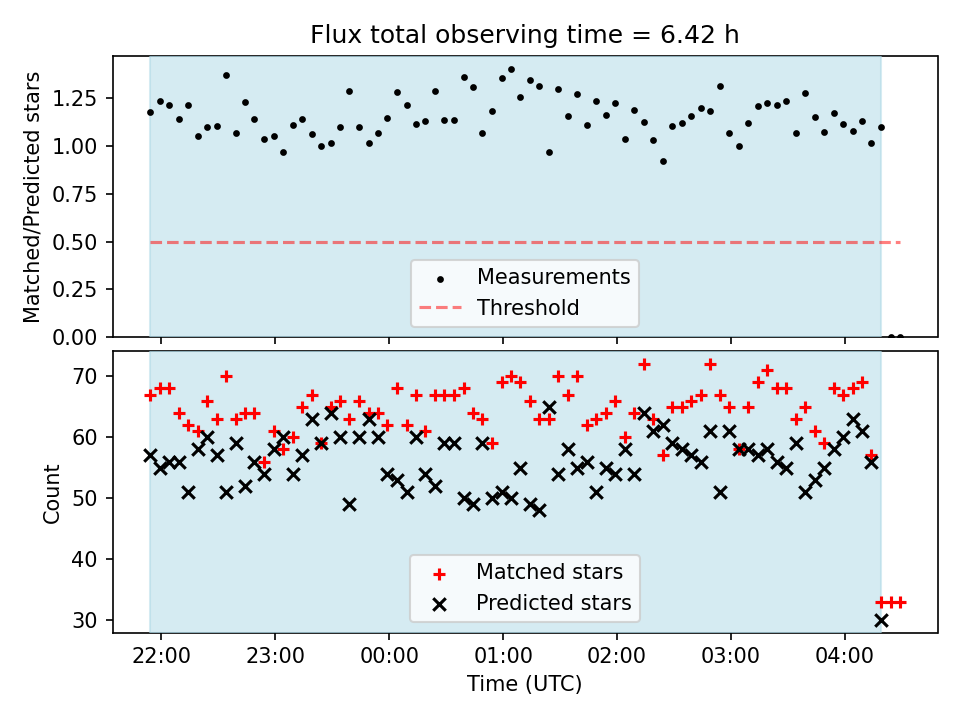 Flux total observing time = 6.42 h

Matched/Predicted stars

1.25
1.00
0.75
0.50
0.25
0.00

Measurements
Threshold

Count

70
60
50
40
30

Matched stars
Predicted stars

22:00
23:00
00:00
01:00
02:00
03:00
04:00

Time (UTC)